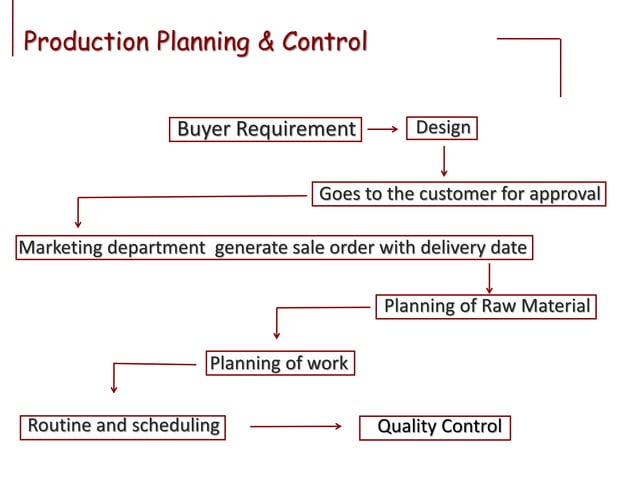 Production Planning & Control

Buyer Requirement

Design

Goes to the customer for approval

Marketing department generate sale order with delivery date

Planning of Raw Material

Planning of work

Routine and scheduling

Quality Control